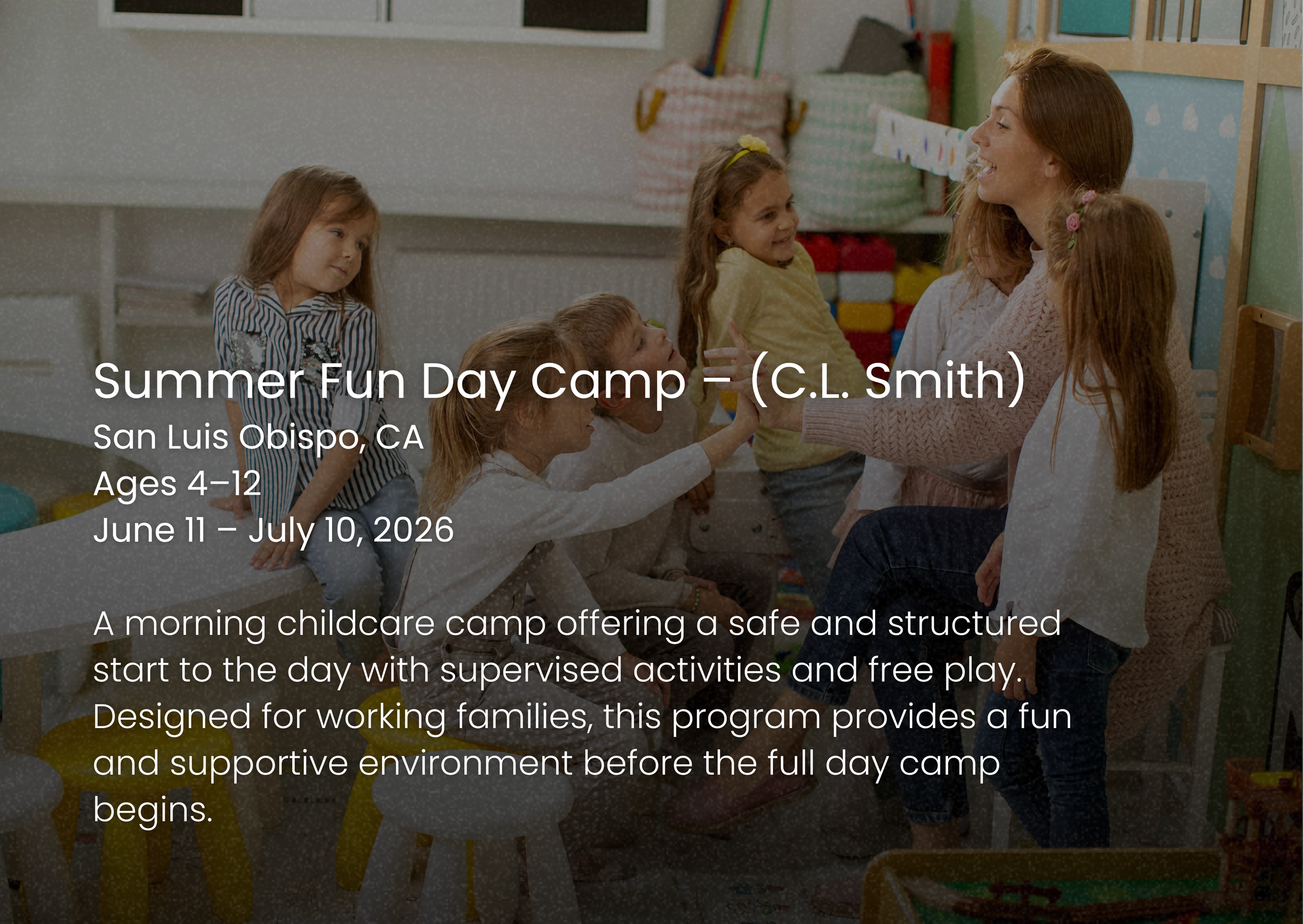 Summer Fun Day Camp – (C.L. Smith)
San Luis Obispo, CA
Ages 4–12
June 11 – July 10, 2026

A morning childcare camp offering a safe and structured start to the day with supervised activities and free play. Designed for working families, this program provides a fun and supportive environment before the full day camp begins.